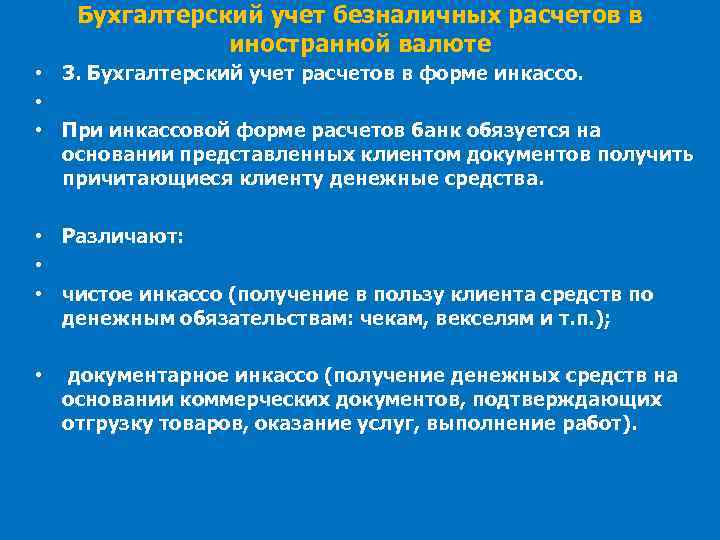 Бухгалтерский учет безналичных расчетов в иностранной валюте

• 3. Бухгалтерский учет расчетов в форме инкассо.
•
• При инкассовой форме расчетов банк обязуется на основании представленных клиентом документов получить причитающиеся клиенту денежные средства.

• Различают:
•
• чистое инкассо (получение в пользу клиента средств по денежным обязательствам: чекам, векселям и т.п.);

• документарное инкассо (получение денежных средств на основании коммерческих документов, подтверждающих отгрузку товаров, оказание услуг, выполнение работ).